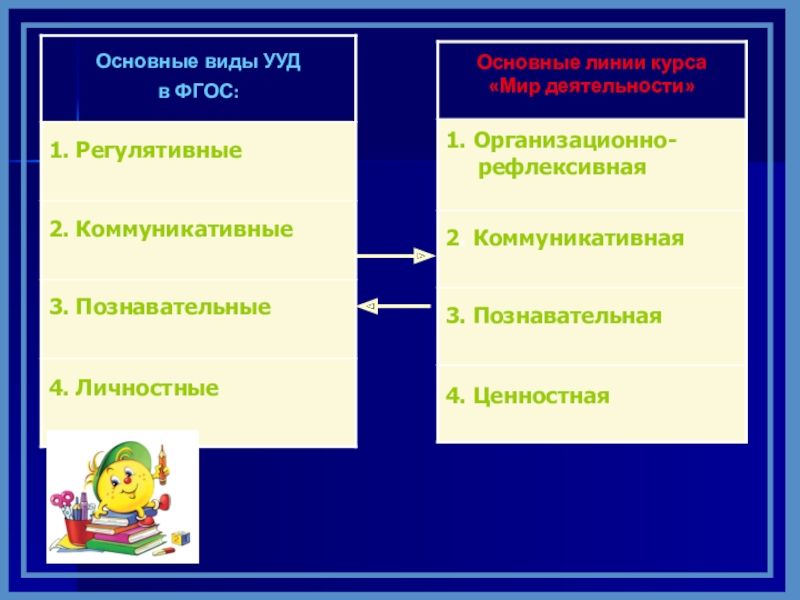 | Основные виды УУД в ФГОС: |
|---|
| 1. Регулятивные |
| 2. Коммуникативные |
| 3. Познавательные |
| 4. Личностные |

| Основные линии курса «Мир деятельности» |
|---|
| 1. Организационно-рефлексивная |
| 2. Коммуникативная |
| 3. Познавательная |
| 4. Ценностная |